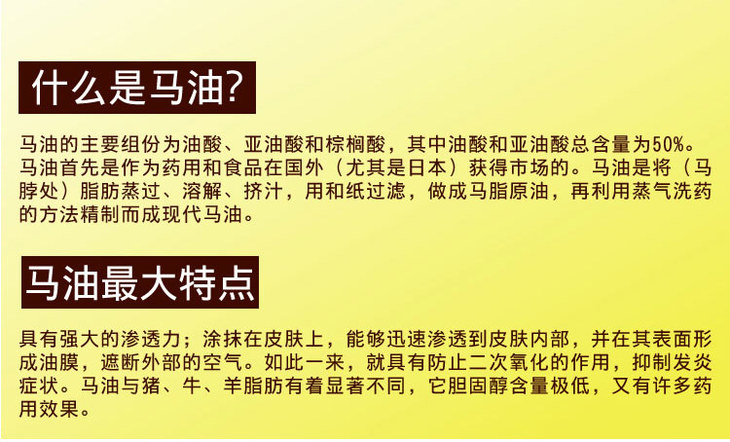 什么是马油?

马油的主要组份为油酸、亚油酸和棕榈酸，其中油酸和亚油酸总含量为50%。马油首先是作为药用和食品在国外（尤其是日本）获得市场的。马油是将（马脖处）脂肪蒸过、溶解、挤汁，用和纸过滤，做成马脂原油，再利用蒸气洗药的方法精制而成现代马油。

马油最大特点

具有强大的渗透力；涂抹在皮肤上，能够迅速渗透到皮肤内部，并在其表面形成油膜，遮断外部的空气。如此一来，就具有防止二次氧化的作用，抑制发炎症状。马油与猪、牛、羊脂肪有着显著不同，它胆固醇含量极低，又有许多药用效果。